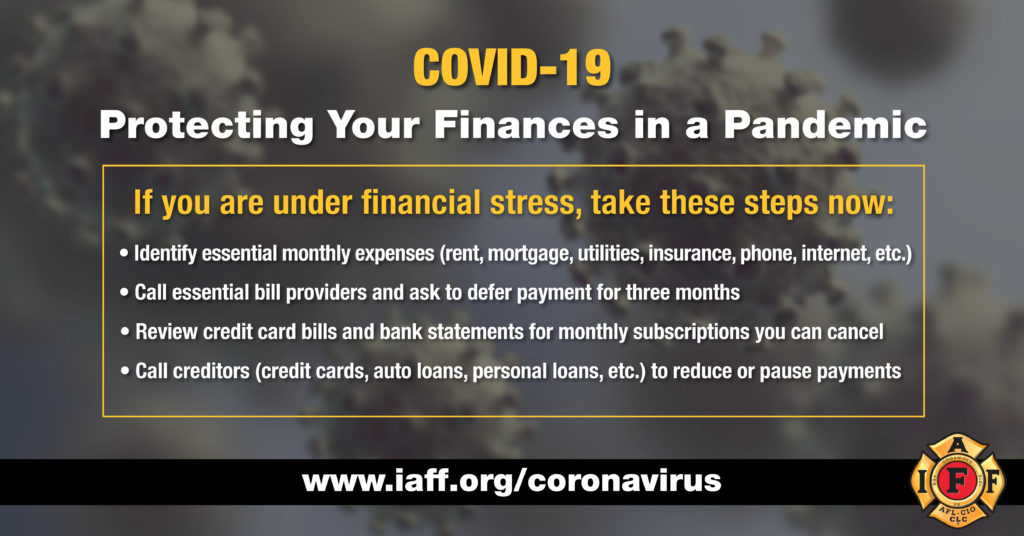 COVID-19

Protecting Your Finances in a Pandemic

If you are under financial stress, take these steps now:

• Identify essential monthly expenses (rent, mortgage, utilities, insurance, phone, internet, etc.)

• Call essential bill providers and ask to defer payment for three months

• Review credit card bills and bank statements for monthly subscriptions you can cancel

• Call creditors (credit cards, auto loans, personal loans, etc.) to reduce or pause payments

www.iaff.org/coronavirus

I A F F
AFL-CIO CLC